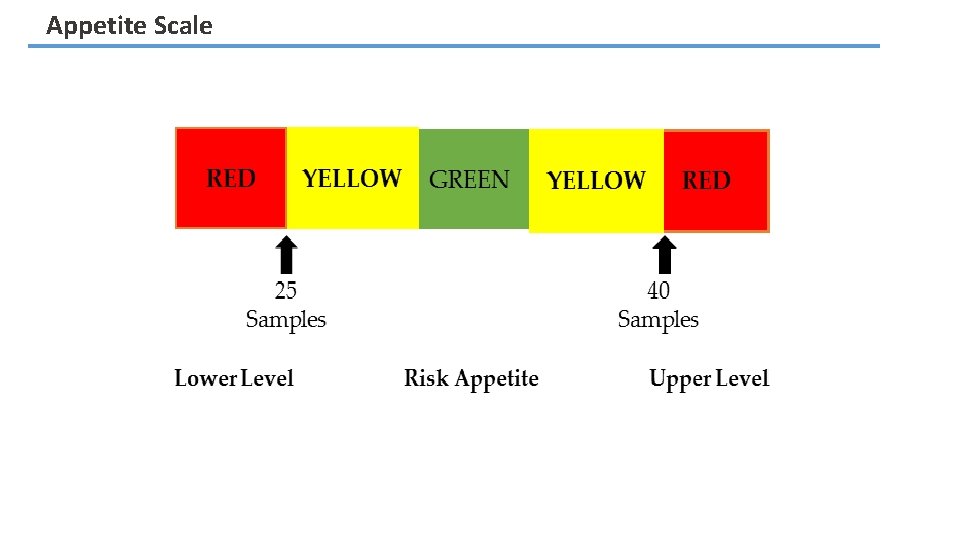 Appetite Scale

RED YELLOW GREEN YELLOW RED

25
Samples

40
Samples

Lower Level

Risk Appetite

Upper Level